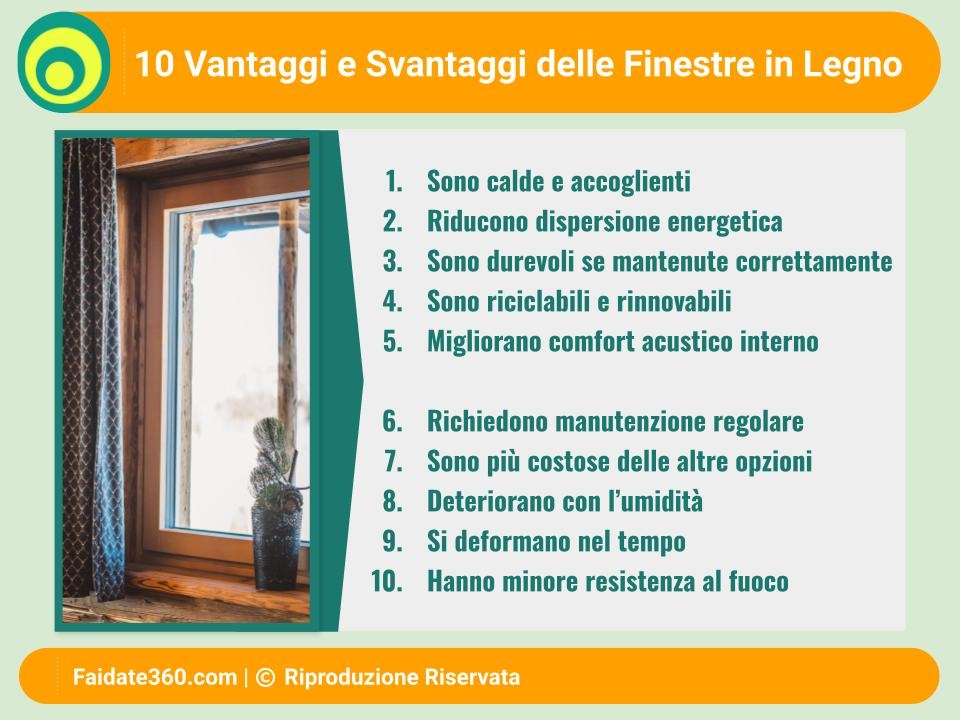 10 Vantaggi e Svantaggi delle Finestre in Legno

1. Sono calde e accoglienti
2. Riducono dispersione energetica
3. Sono durevoli se mantenute correttamente
4. Sono riciclabili e rinnovabili
5. Migliorano comfort acustico interno

6. Richiedono manutenzione regolare
7. Sono più costose delle altre opzioni
8. Deteriorano con l'umidità
9. Si deformano nel tempo
10. Hanno minore resistenza al fuoco

Faidate360.com | © Riproduzione Riservata